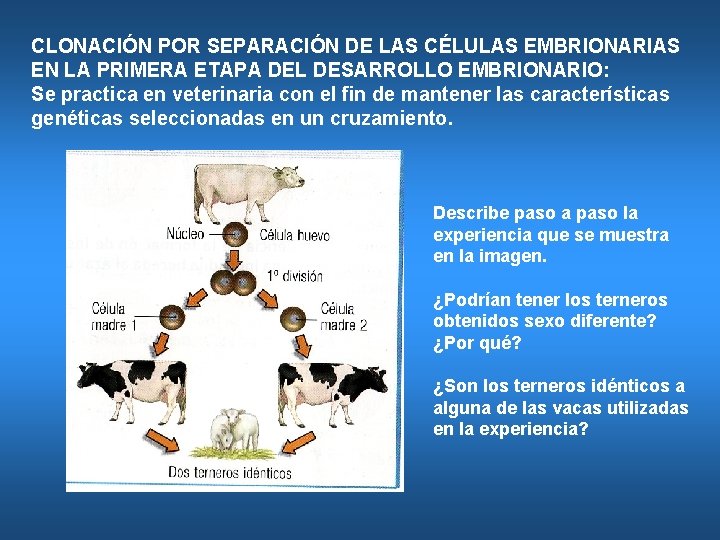 CLONACIÓN POR SEPARACIÓN DE LAS CÉLULAS EMBRIONARIAS EN LA PRIMERA ETAPA DEL DESARROLLO EMBRIONARIO:
Se practica en veterinaria con el fin de mantener las características genéticas seleccionadas en un cruzamiento.

Núcleo
Célula huevo
1ª división
Célula madre 1
Célula madre 2
Dos terneros idénticos

Describe paso a paso la experiencia que se muestra en la imagen.

¿Podrían tener los terneros obtenidos sexo diferente? ¿Por qué?

¿Son los terneros idénticos a alguna de las vacas utilizadas en la experiencia?